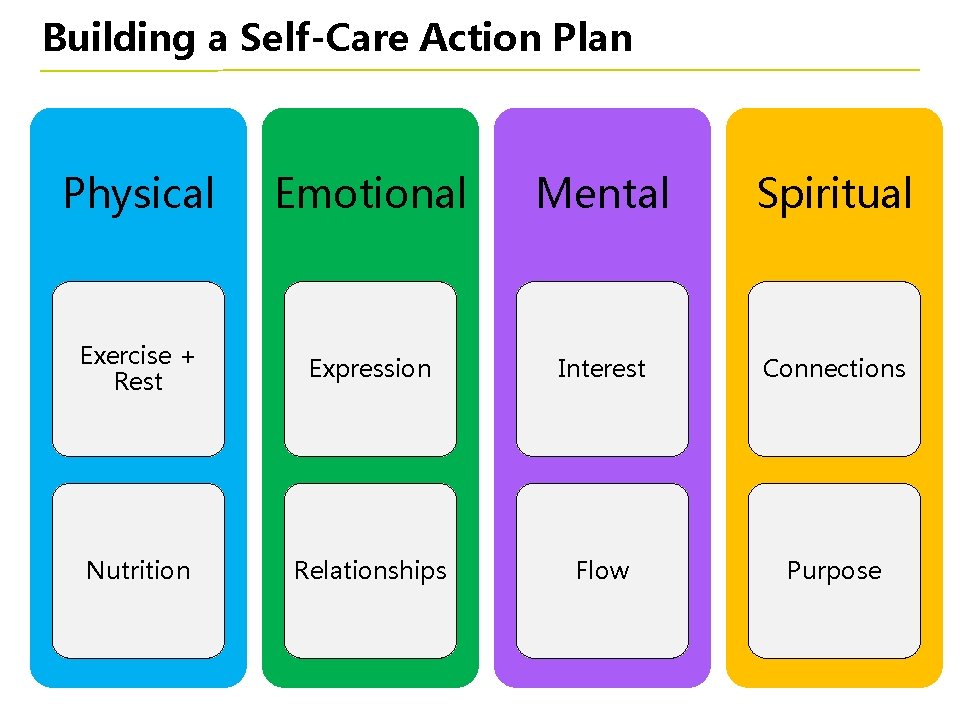 Building a Self-Care Action Plan

Physical

Exercise + Rest

Nutrition

Emotional

Expression

Relationships

Mental

Interest

Flow

Spiritual

Connections

Purpose